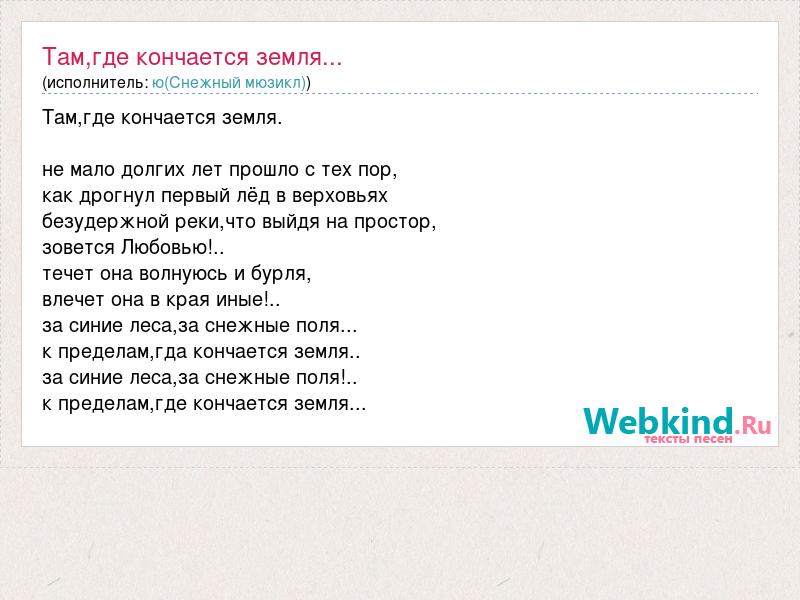 Там,где кончается земля...
(исполнитель: ю(Снежный мюзикл))

Там,где кончается земля.

не мало долгих лет прошло с тех пор,
как дрогнул первый лёд в верховьях
безудержной реки,что выйдя на простор,
зовется Любовью!..
течет она волнуюсь и бурля,
влечет она в края иные!..
за синие леса,за снежные поля...
к пределам,гда кончается земля..
за синие леса,за снежные поля!..
к пределам,где кончается земля...

Webkind.Ru
тексты песен